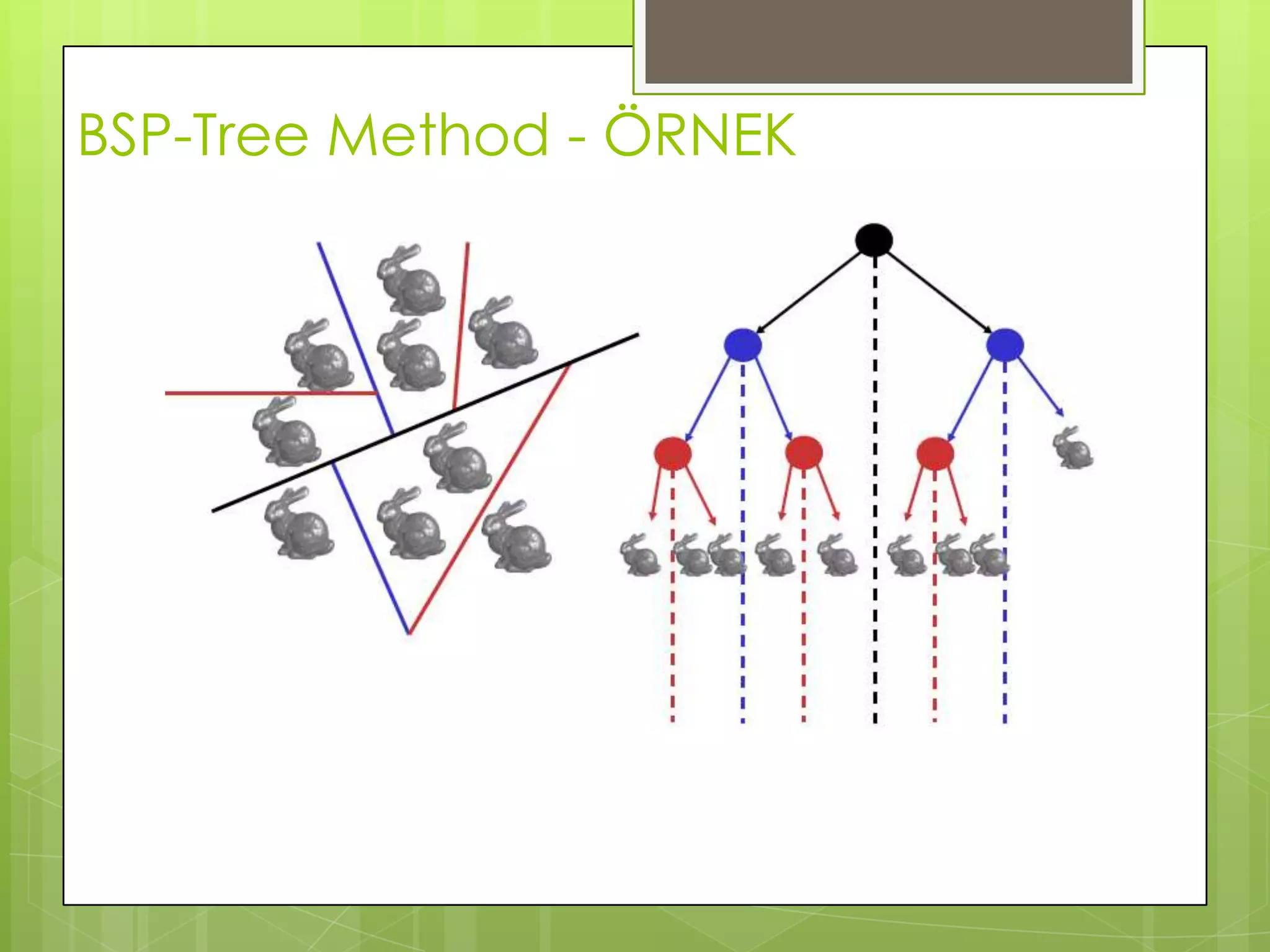 BSP-Tree Method - ÖRNEK